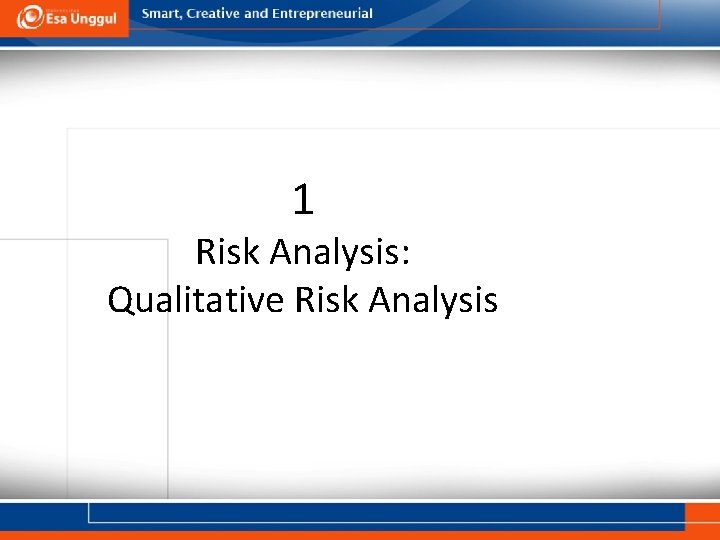 Esa Unggul

Smart, Creative and Entrepreneurial

1

Risk Analysis:
Qualitative Risk Analysis